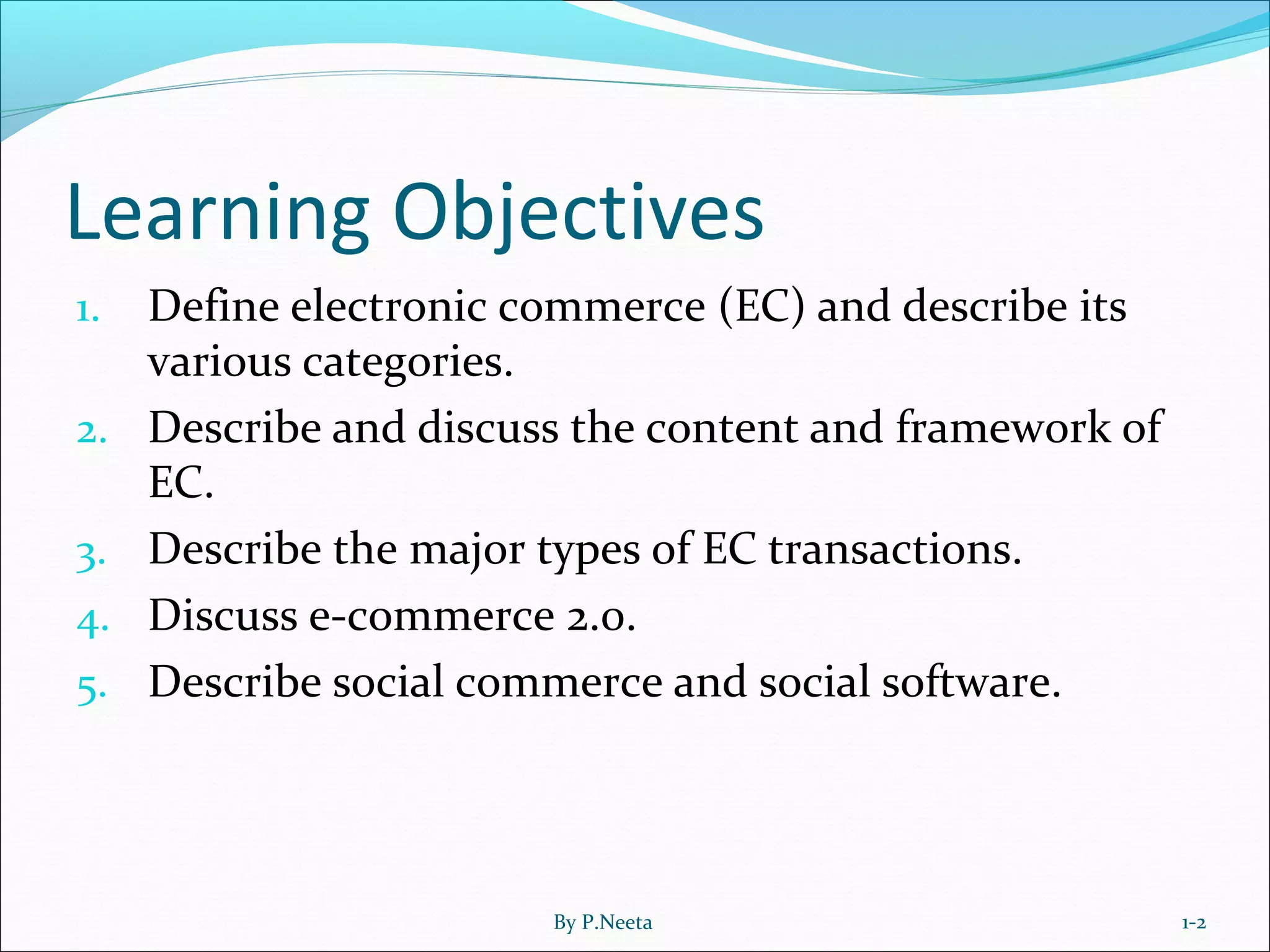 Learning Objectives

1. Define electronic commerce (EC) and describe its various categories.
2. Describe and discuss the content and framework of EC.
3. Describe the major types of EC transactions.
4. Discuss e-commerce 2.0.
5. Describe social commerce and social software.

By P.Neeta

1-2